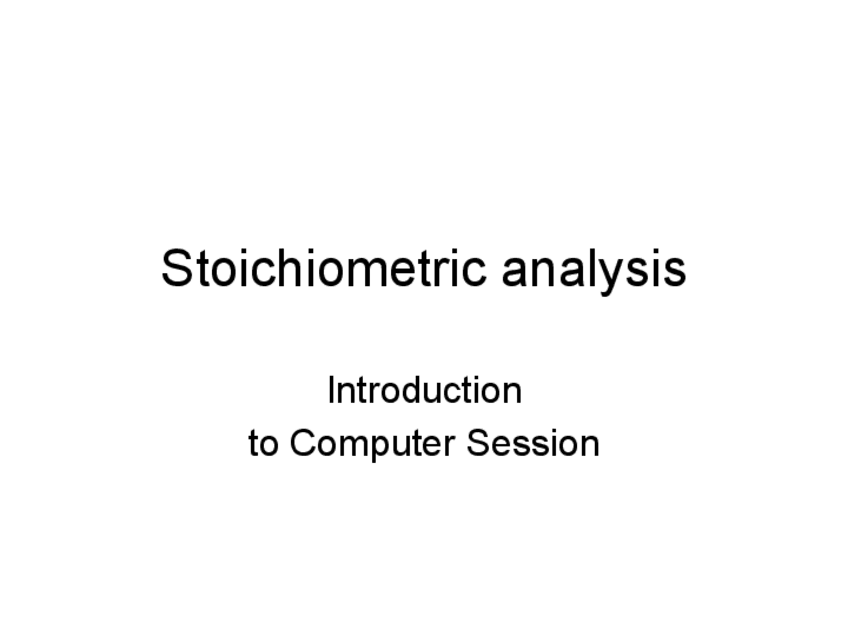 Stoichiometric analysis

Introduction
to Computer Session